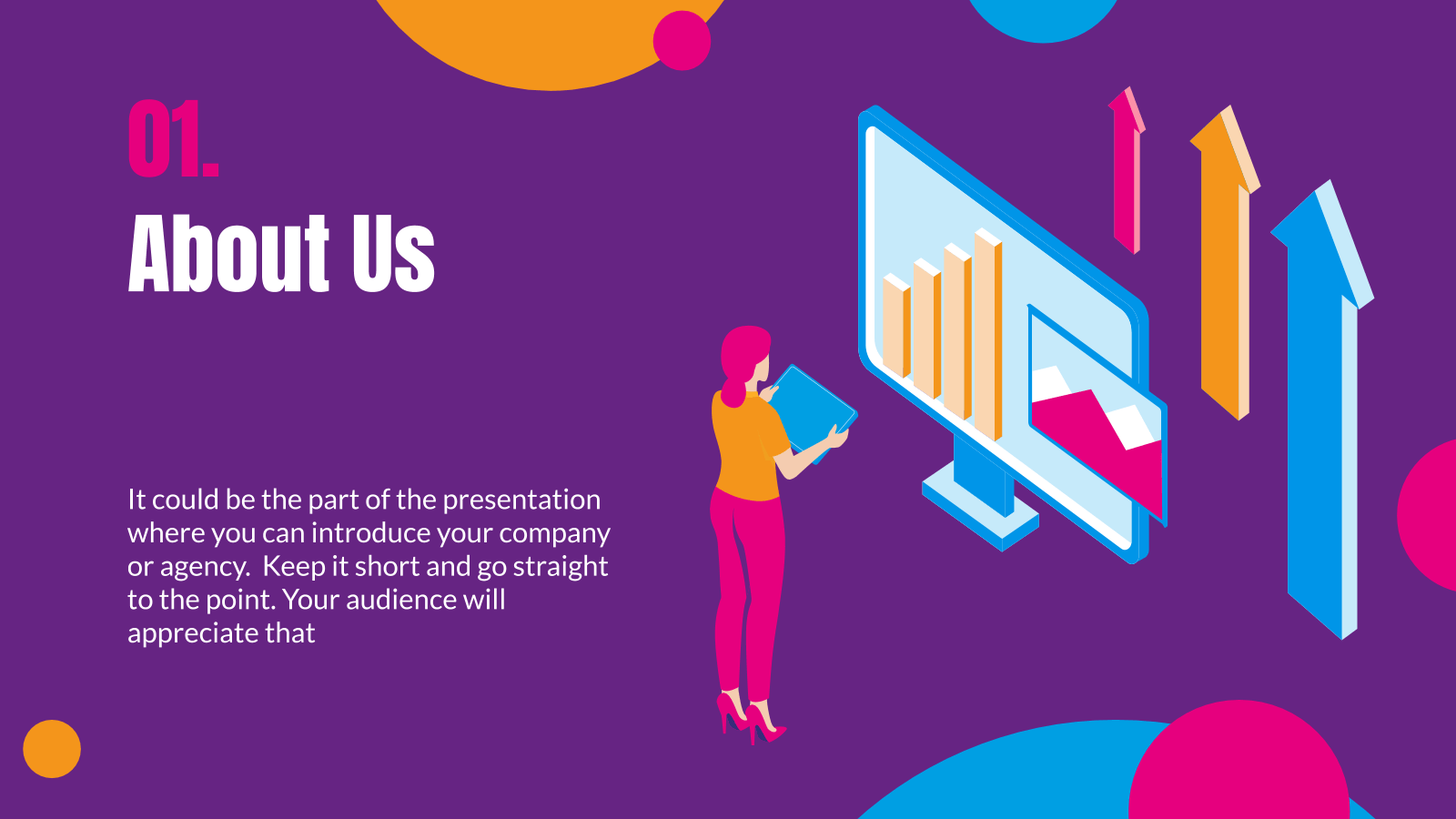 01.

About Us

It could be the part of the presentation where you can introduce your company or agency.  Keep it short and go straight to the point. Your audience will appreciate that